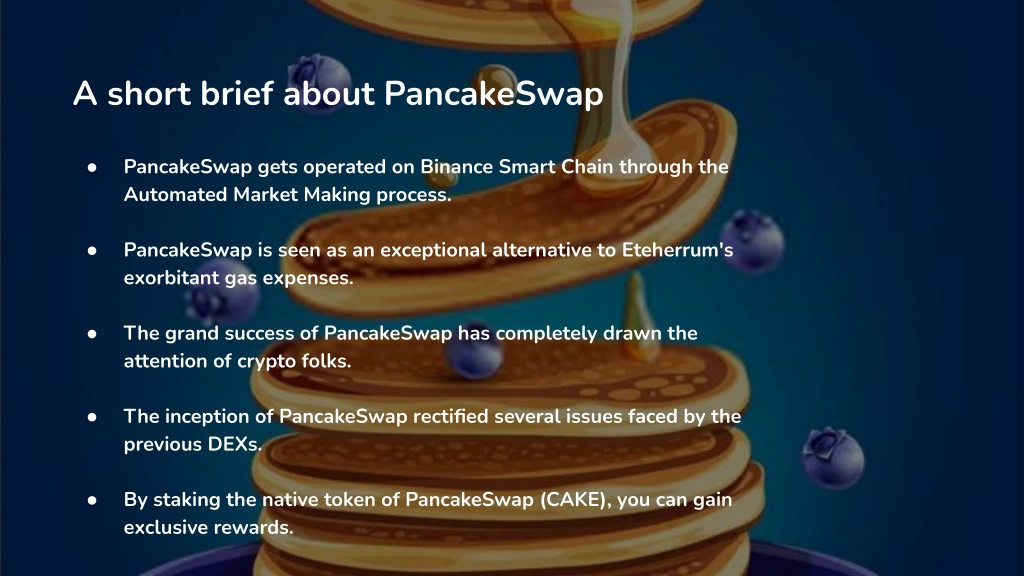 A short brief about PancakeSwap

● PancakeSwap gets operated on Binance Smart Chain through the Automated Market Making process.

● PancakeSwap is seen as an exceptional alternative to Eteherrum's exorbitant gas expenses.

● The grand success of PancakeSwap has completely drawn the attention of crypto folks.

● The inception of PancakeSwap rectified several issues faced by the previous DEXs.

● By staking the native token of PancakeSwap (CAKE), you can gain exclusive rewards.